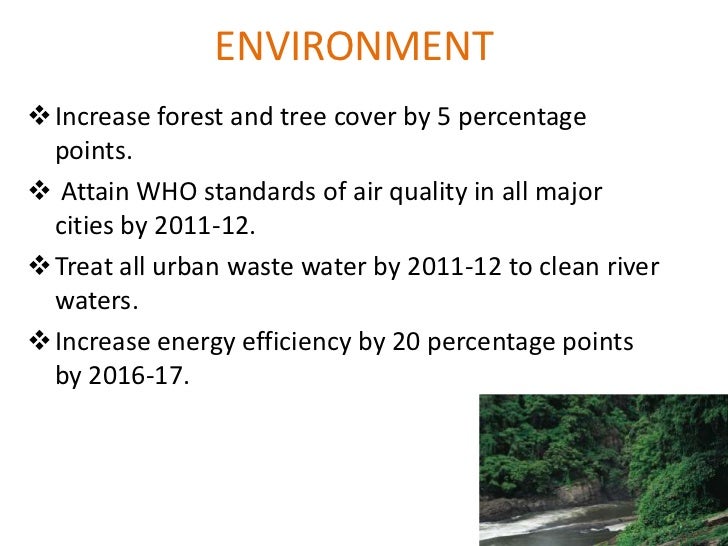 ENVIRONMENT

❖ Increase forest and tree cover by 5 percentage points.

❖ Attain WHO standards of air quality in all major cities by 2011-12.

❖ Treat all urban waste water by 2011-12 to clean river waters.

❖ Increase energy efficiency by 20 percentage points by 2016-17.